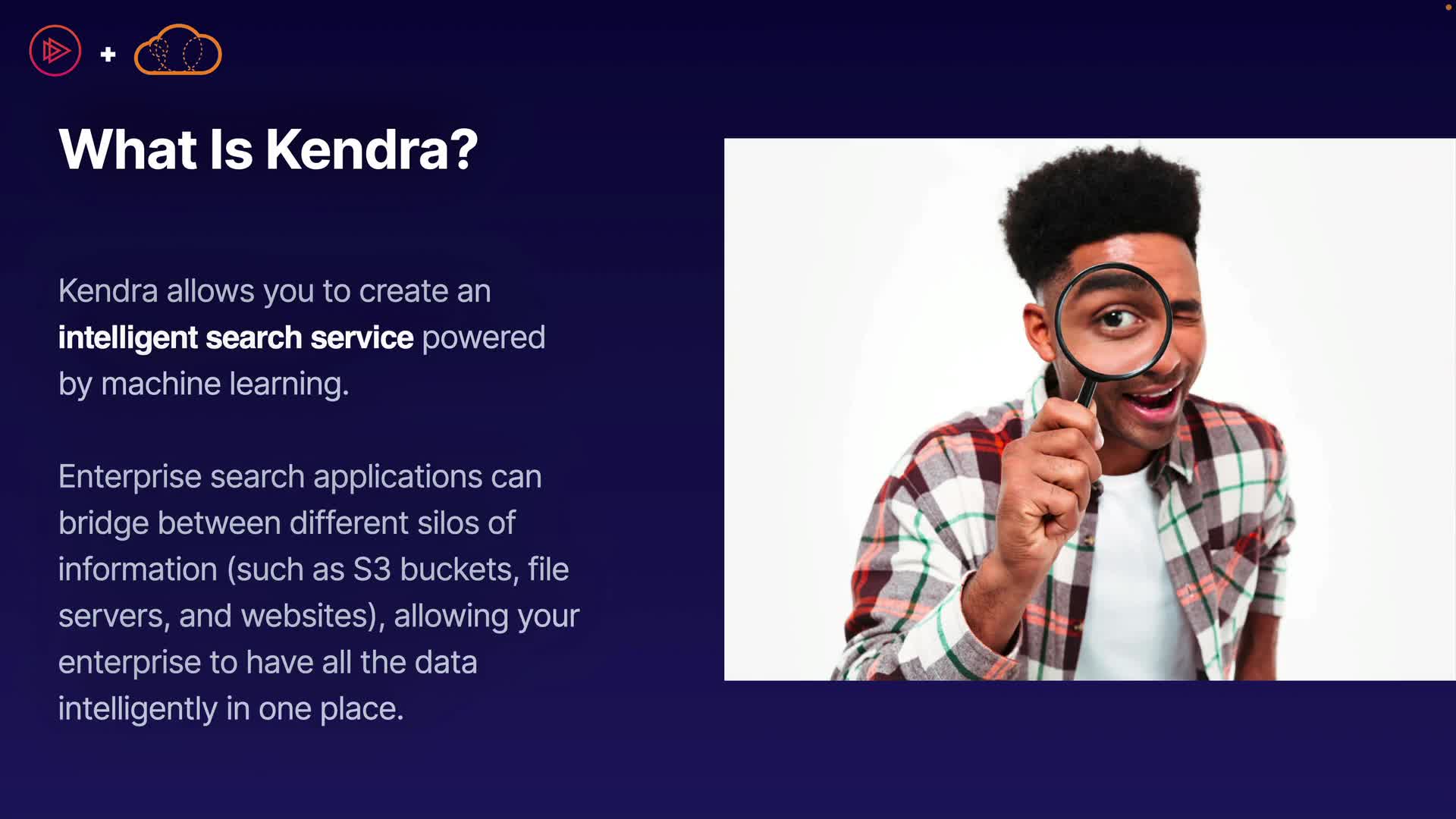 +

What Is Kendra?

Kendra allows you to create an intelligent search service powered by machine learning.

Enterprise search applications can bridge between different silos of information (such as S3 buckets, file servers, and websites), allowing your enterprise to have all the data intelligently in one place.